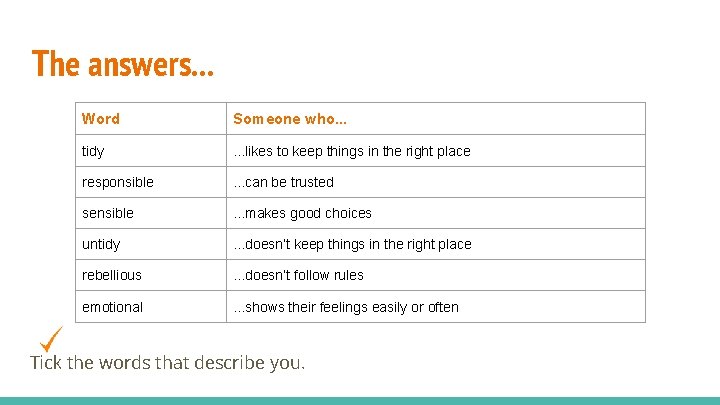 The answers...

| Word | Someone who... |
|---|---|
| tidy | ...likes to keep things in the right place |
| responsible | ...can be trusted |
| sensible | ...makes good choices |
| untidy | ...doesn't keep things in the right place |
| rebellious | ...doesn't follow rules |
| emotional | ...shows their feelings easily or often |

Tick the words that describe you.